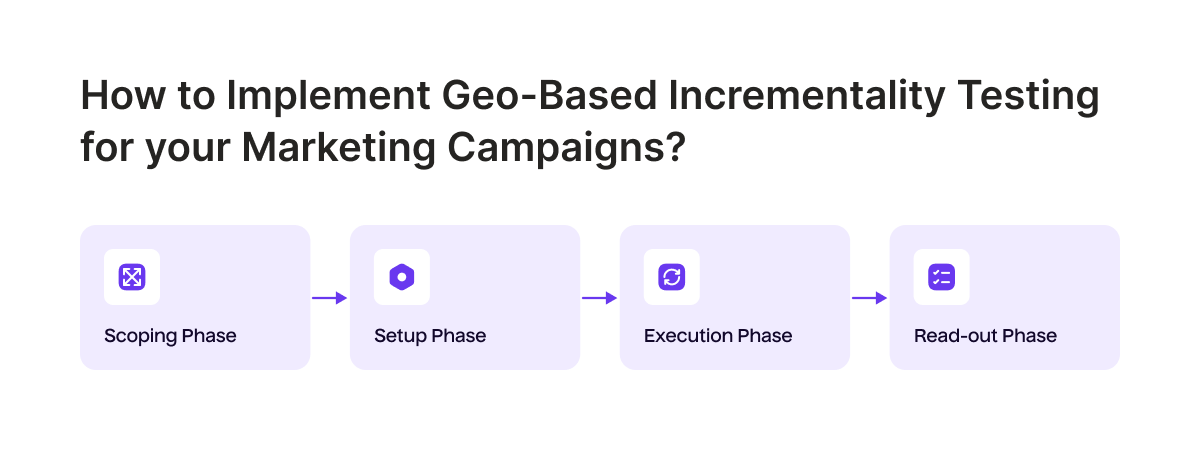 How to Implement Geo-Based Incrementality Testing for your Marketing Campaigns?

Scoping Phase

Setup Phase

Execution Phase

Read-out Phase